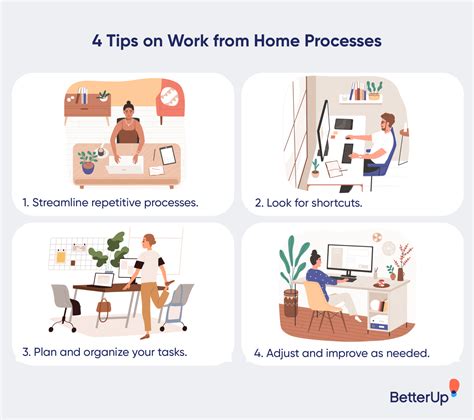 4 Tips on Work from Home Processes

1. Streamline repetitive processes.

2. Look for shortcuts.

3. Plan and organize your tasks.

4. Adjust and improve as needed.

BetterUp